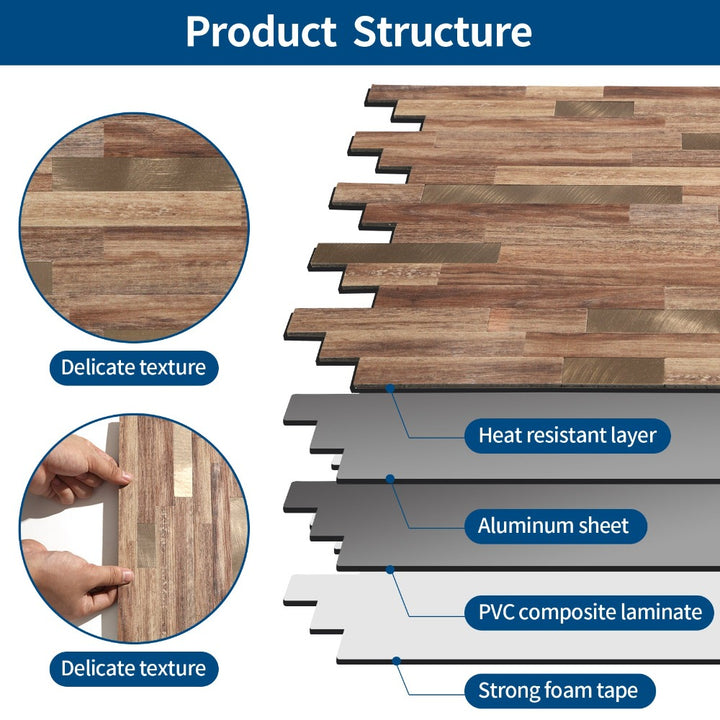 Product Structure

Delicate texture

Delicate texture

Heat resistant layer

Aluminum sheet

PVC composite laminate

Strong foam tape